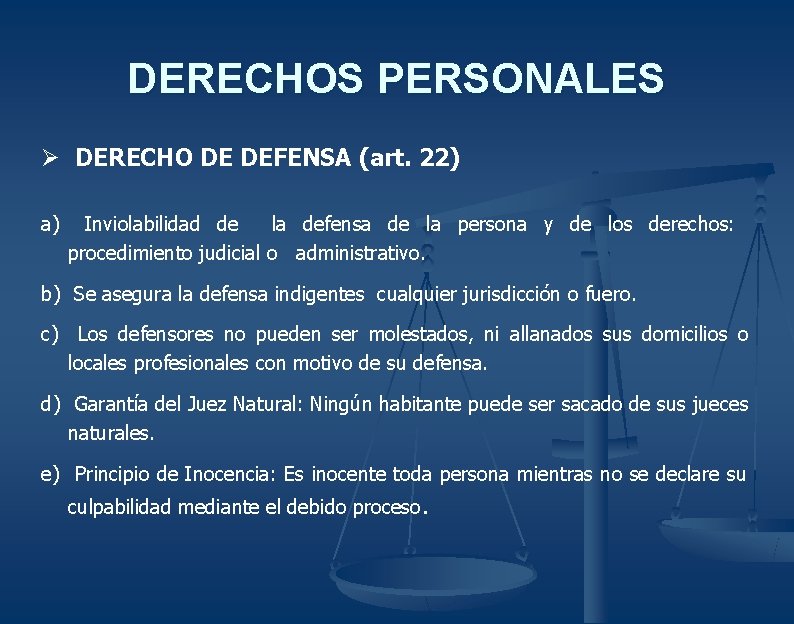 DERECHOS PERSONALES

➢ DERECHO DE DEFENSA (art. 22)

a) Inviolabilidad de la defensa de la persona y de los derechos: procedimiento judicial o administrativo.

b) Se asegura la defensa indigentes cualquier jurisdicción o fuero.

c) Los defensores no pueden ser molestados, ni allanados sus domicilios o locales profesionales con motivo de su defensa.

d) Garantía del Juez Natural: Ningún habitante puede ser sacado de sus jueces naturales.

e) Principio de Inocencia: Es inocente toda persona mientras no se declare su culpabilidad mediante el debido proceso.